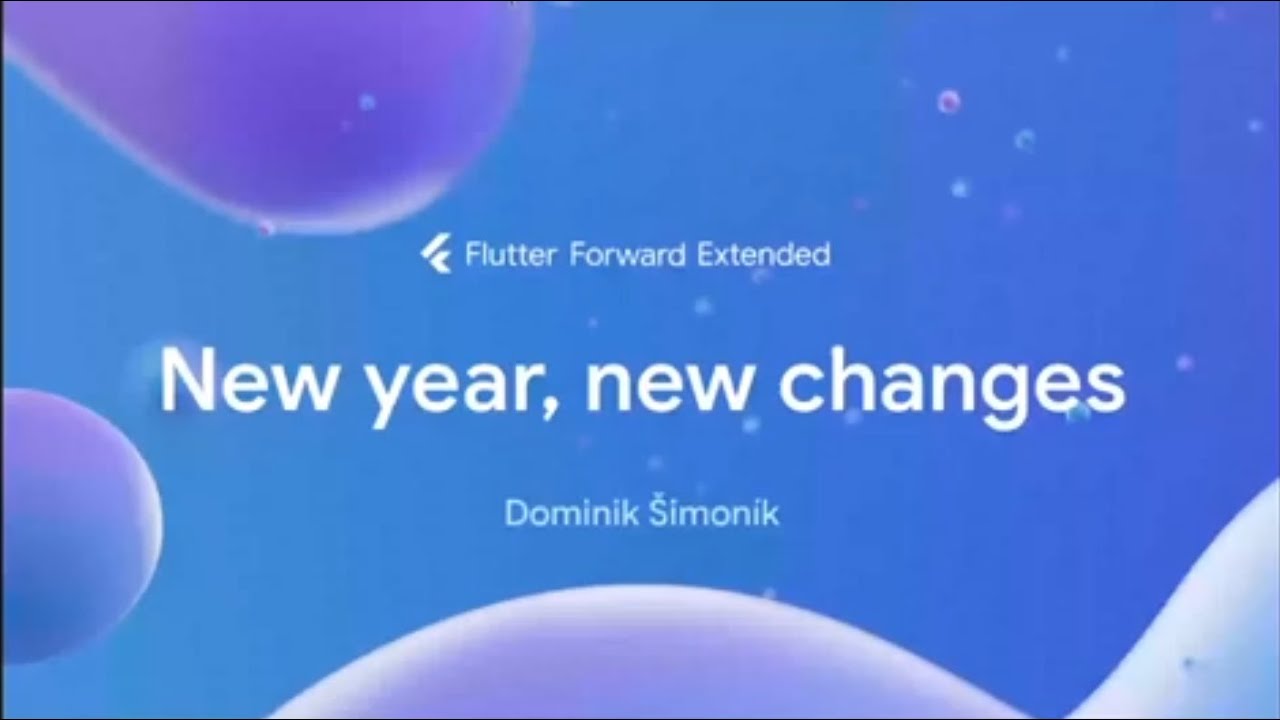 Flutter Forward Extended

New year, new changes

Dominik Šimoník